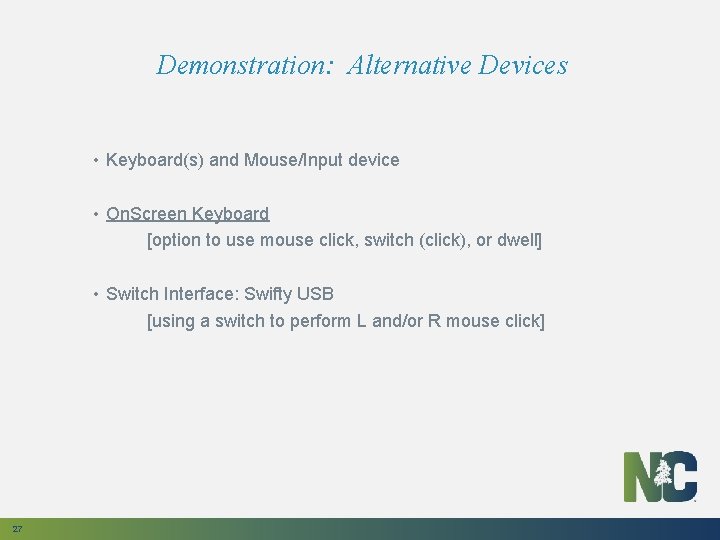 Demonstration: Alternative Devices

• Keyboard(s) and Mouse/Input device

• OnScreen Keyboard
[option to use mouse click, switch (click), or dwell]

• Switch Interface: Swifty USB
[using a switch to perform L and/or R mouse click]

NC

27